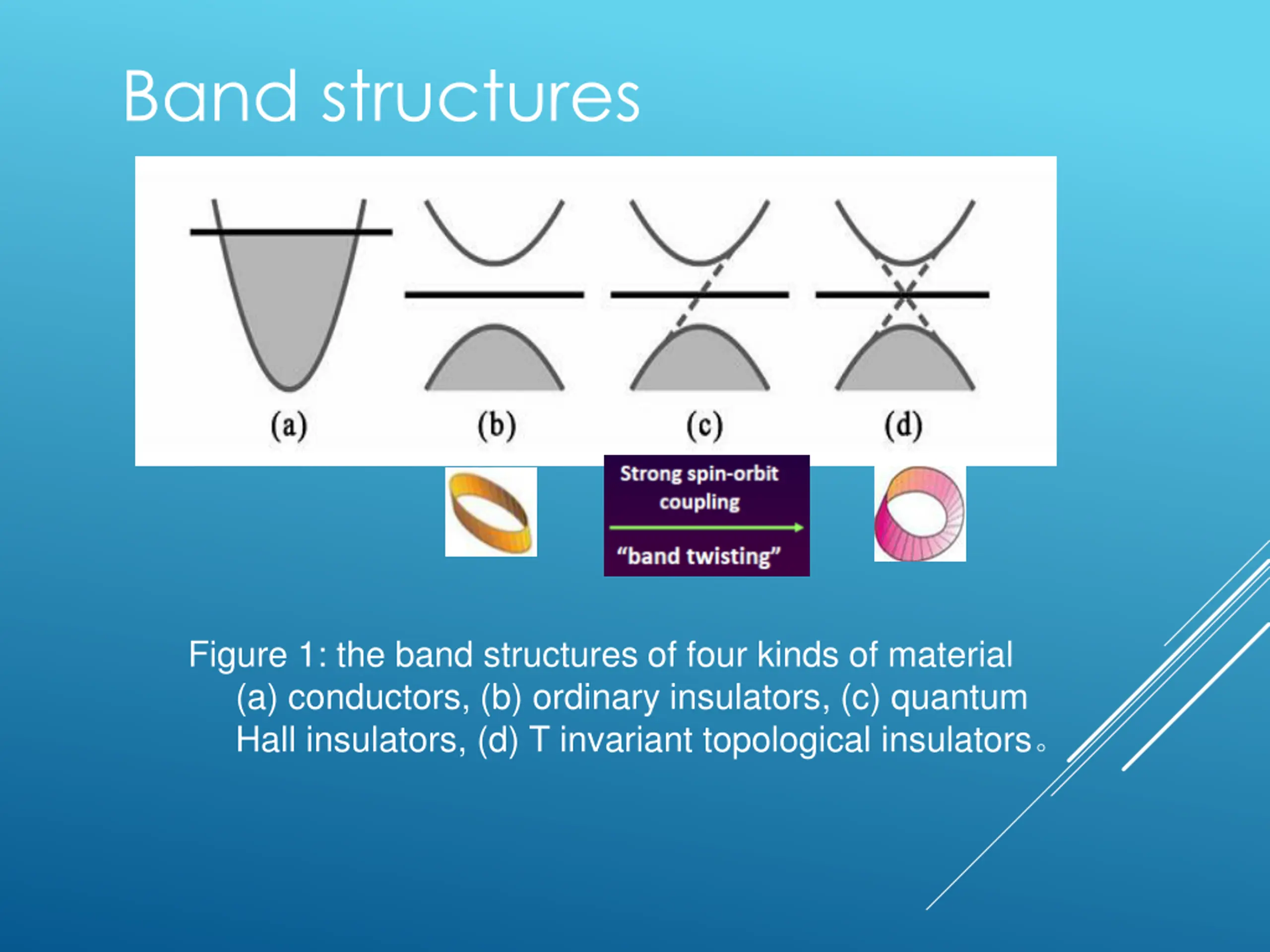 Band structures

(a)

(b)

(c)

(d)

Strong spin-orbit coupling

“band twisting”

Figure 1: the band structures of four kinds of material (a) conductors, (b) ordinary insulators, (c) quantum Hall insulators, (d) T invariant topological insulators。